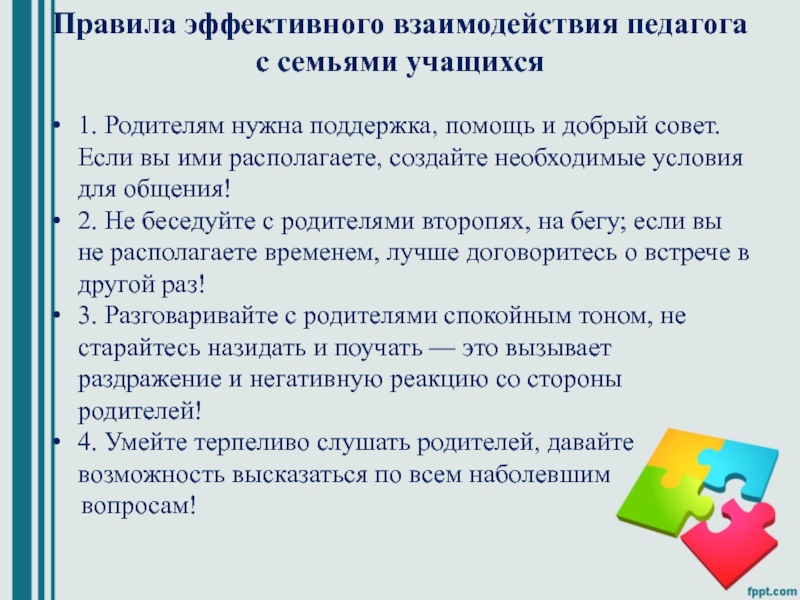 Правила эффективного взаимодействия педагога с семьями учащихся

• 1. Родителям нужна поддержка, помощь и добрый совет. Если вы ими располагаете, создайте необходимые условия для общения!
• 2. Не беседуйте с родителями второпях, на бегу; если вы не располагаете временем, лучше договоритесь о встрече в другой раз!
• 3. Разговаривайте с родителями спокойным тоном, не старайтесь назидать и поучать — это вызывает раздражение и негативную реакцию со стороны родителей!
• 4. Умейте терпеливо слушать родителей, давайте возможность высказаться по всем наболевшим вопросам!

fppt.com